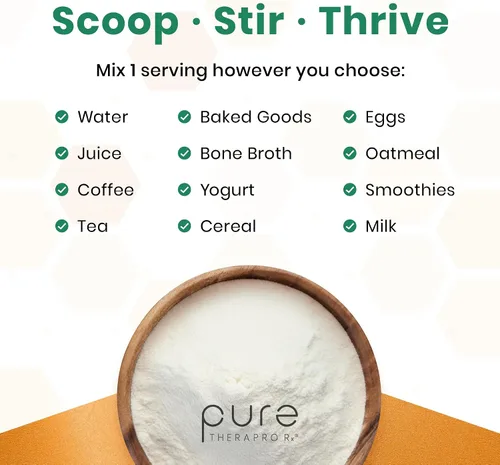 Scoop · Stir · Thrive

Mix 1 serving however you choose:

Water
Juice
Coffee
Tea

Baked Goods
Bone Broth
Yogurt
Cereal

Eggs
Oatmeal
Smoothies
Milk

pure
THERAPRO Rx®